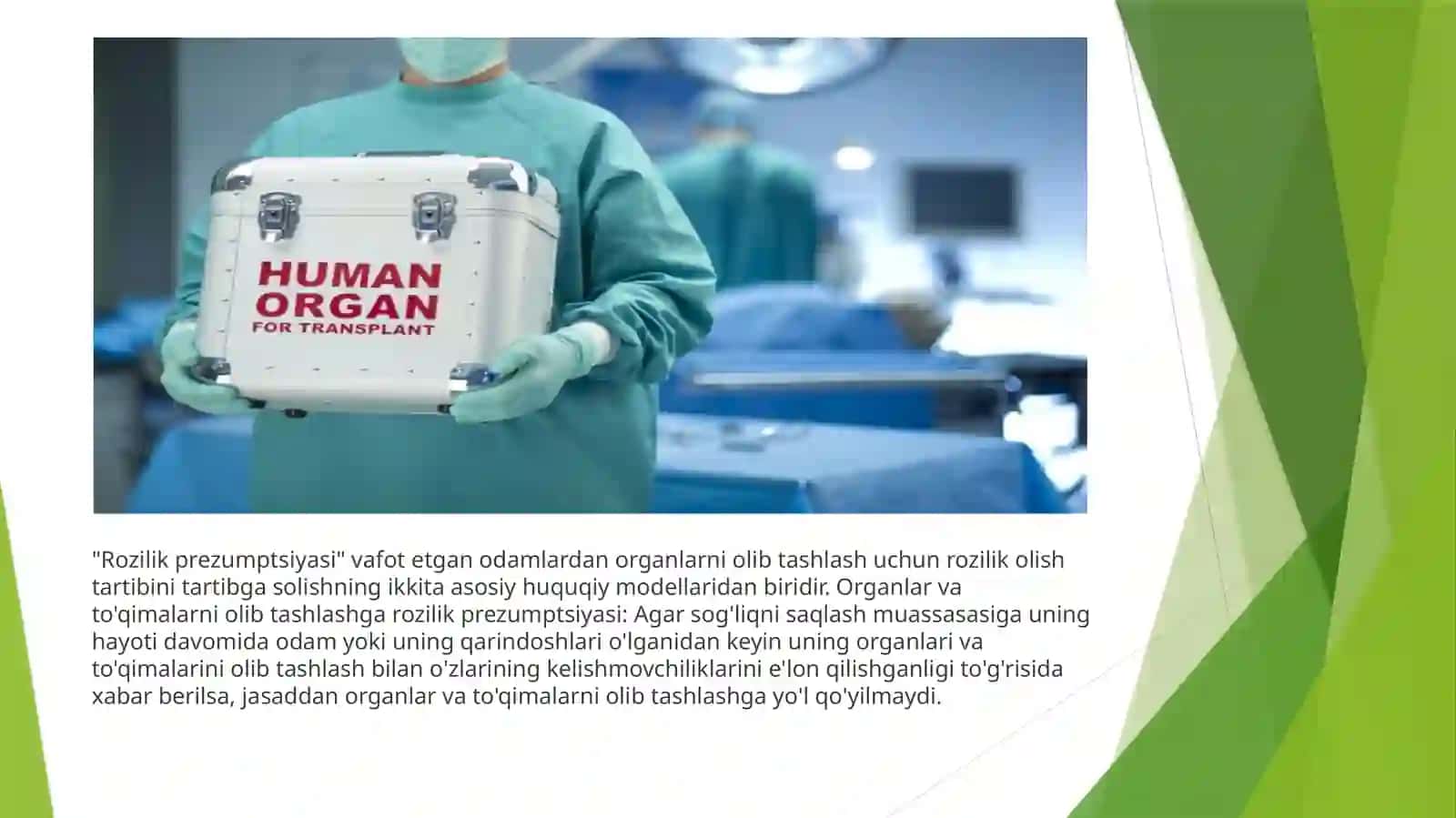 HUMAN
ORGAN
FOR TRANSPLANT

"Rozilik prezumptsiyasi" vafot etgan odamlardan organlarni olib tashlash uchun rozilik olish tartibini tartibga solishning ikkita asosiy huquqiy modellaridan biridir. Organlar va to'qimalarni olib tashlashga rozilik prezumptsiyasi: Agar sog'liqni saqlash muassasasiga uning hayoti davomida odam yoki uning qarindoshlari o'lganidan keyin uning organlari va to'qimalarini olib tashlash bilan o'zlarining kelishmovchiliklarini e'lon qilishganligi to'g'risida xabar berilsa, jasaddan organlar va to'qimalarni olib tashlashga yo'l qo'yilmaydi.